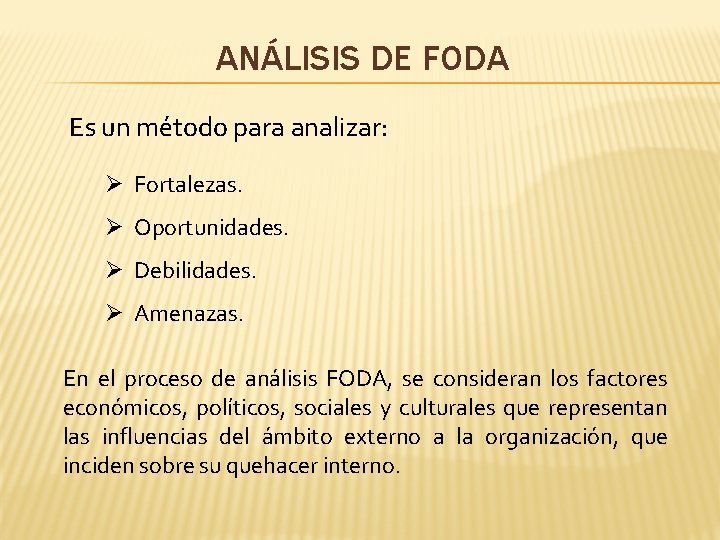 ANÁLISIS DE FODA

Es un método para analizar:

➢ Fortalezas.

➢ Oportunidades.

➢ Debilidades.

➢ Amenazas.

En el proceso de análisis FODA, se consideran los factores económicos, políticos, sociales y culturales que representan las influencias del ámbito externo a la organización, que inciden sobre su quehacer interno.